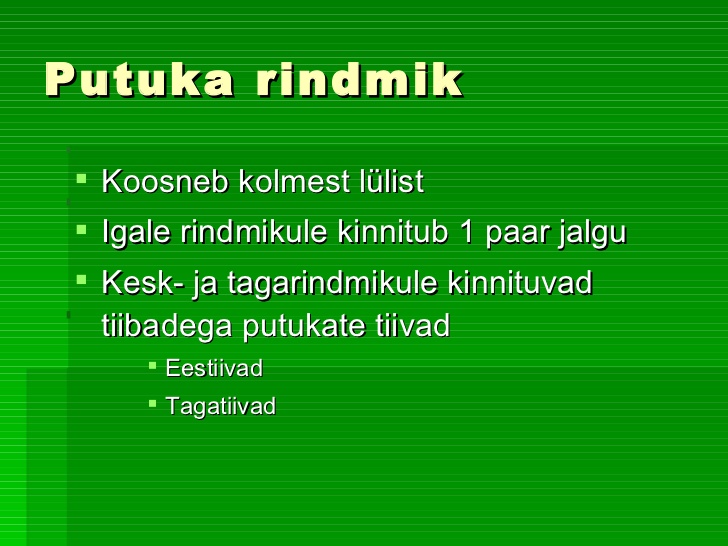 Putuka rindmik

- Koosneb kolmest lülist
- Igale rindmikule kinnitub 1 paar jalgu
- Kesk- ja tagarindmikule kinnituvad tiibadega putukate tiivad
  - Eestiivad
  - Tagatiivad